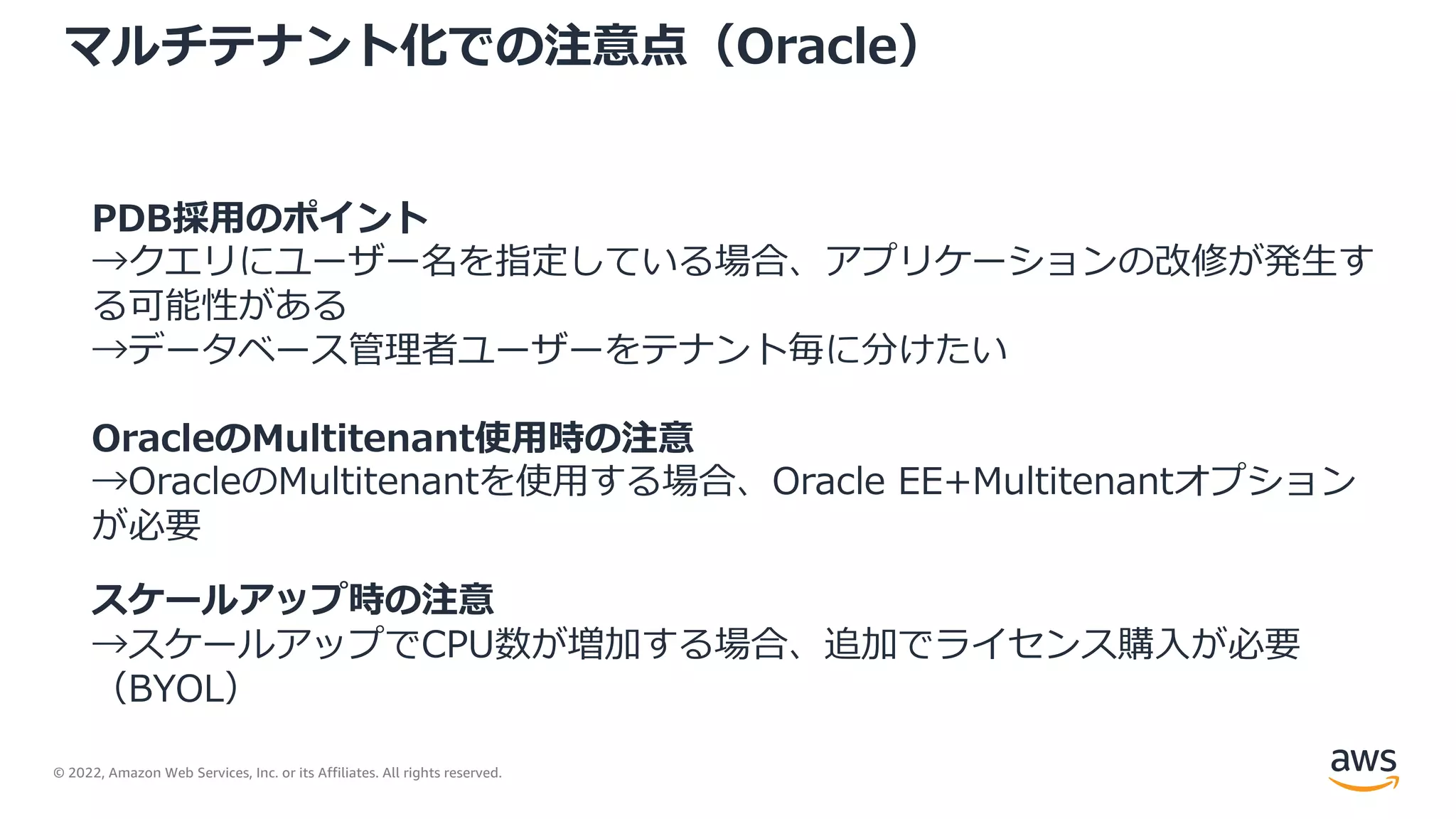 マルチテナント化での注意点（Oracle）

PDB採用のポイント
→クエリにユーザー名を指定している場合、アプリケーションの改修が発生する可能性がある
→データベース管理者ユーザーをテナント毎に分けたい

OracleのMultitenant使用時の注意
→OracleのMultitenantを使用する場合、Oracle EE+Multitenantオプションが必要

スケールアップ時の注意
→スケールアップでCPU数が増加する場合、追加でライセンス購入が必要（BYOL）

© 2022, Amazon Web Services, Inc. or its Affiliates. All rights reserved.

aws